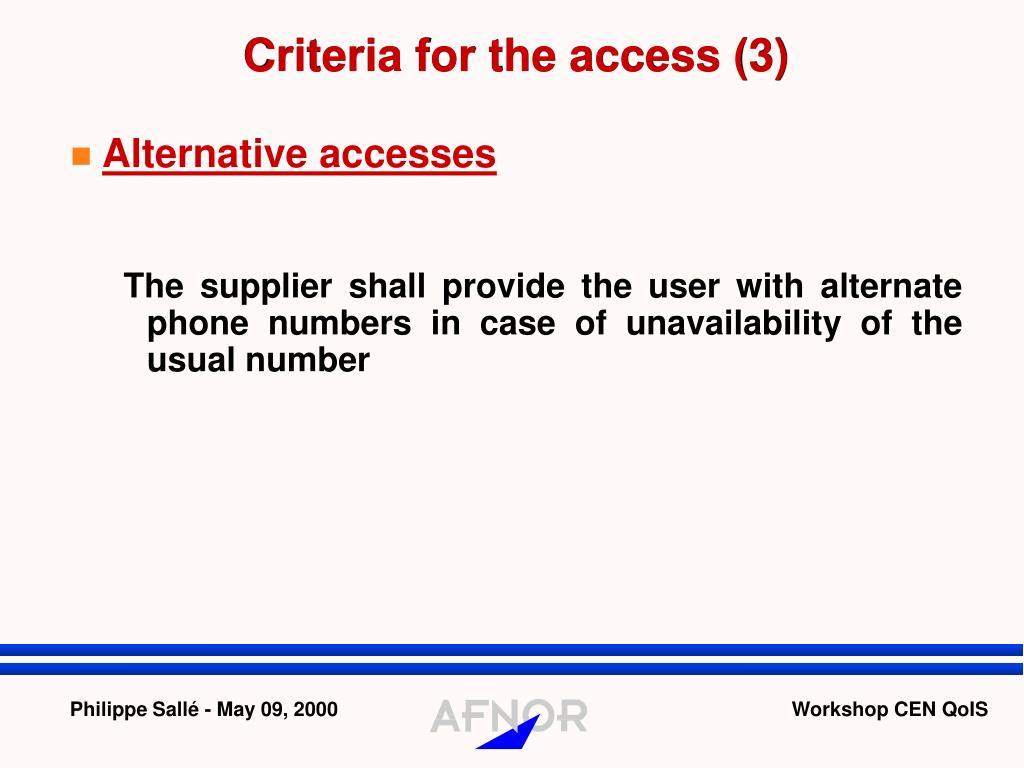 Criteria for the access (3)

Alternative accesses

The supplier shall provide the user with alternate phone numbers in case of unavailability of the usual number

Philippe Sallé - May 09, 2000

AFNOR

Workshop CEN QoIS